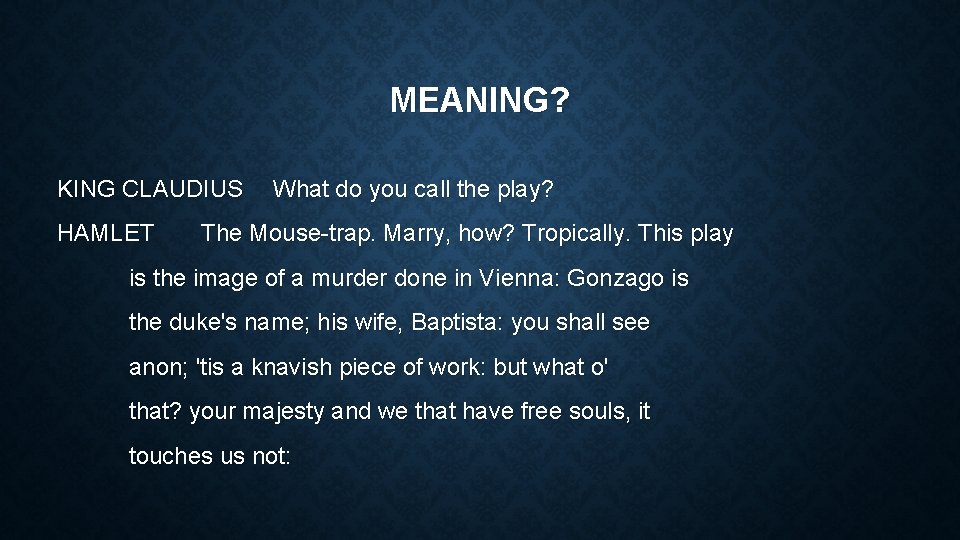 MEANING?

KING CLAUDIUS What do you call the play?

HAMLET The Mouse-trap. Marry, how? Tropically. This play is the image of a murder done in Vienna: Gonzago is the duke's name; his wife, Baptista: you shall see anon; 'tis a knavish piece of work: but what o' that? your majesty and we that have free souls, it touches us not: